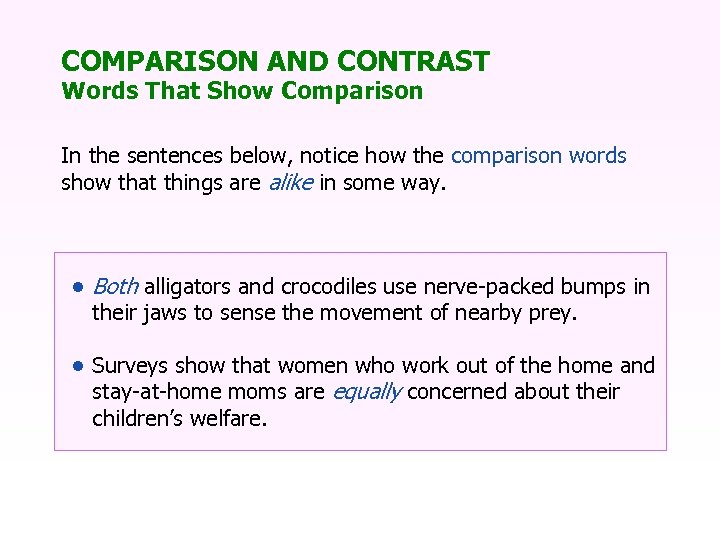 COMPARISON AND CONTRAST
Words That Show Comparison

In the sentences below, notice how the comparison words show that things are alike in some way.

• Both alligators and crocodiles use nerve-packed bumps in their jaws to sense the movement of nearby prey.

• Surveys show that women who work out of the home and stay-at-home moms are equally concerned about their children's welfare.